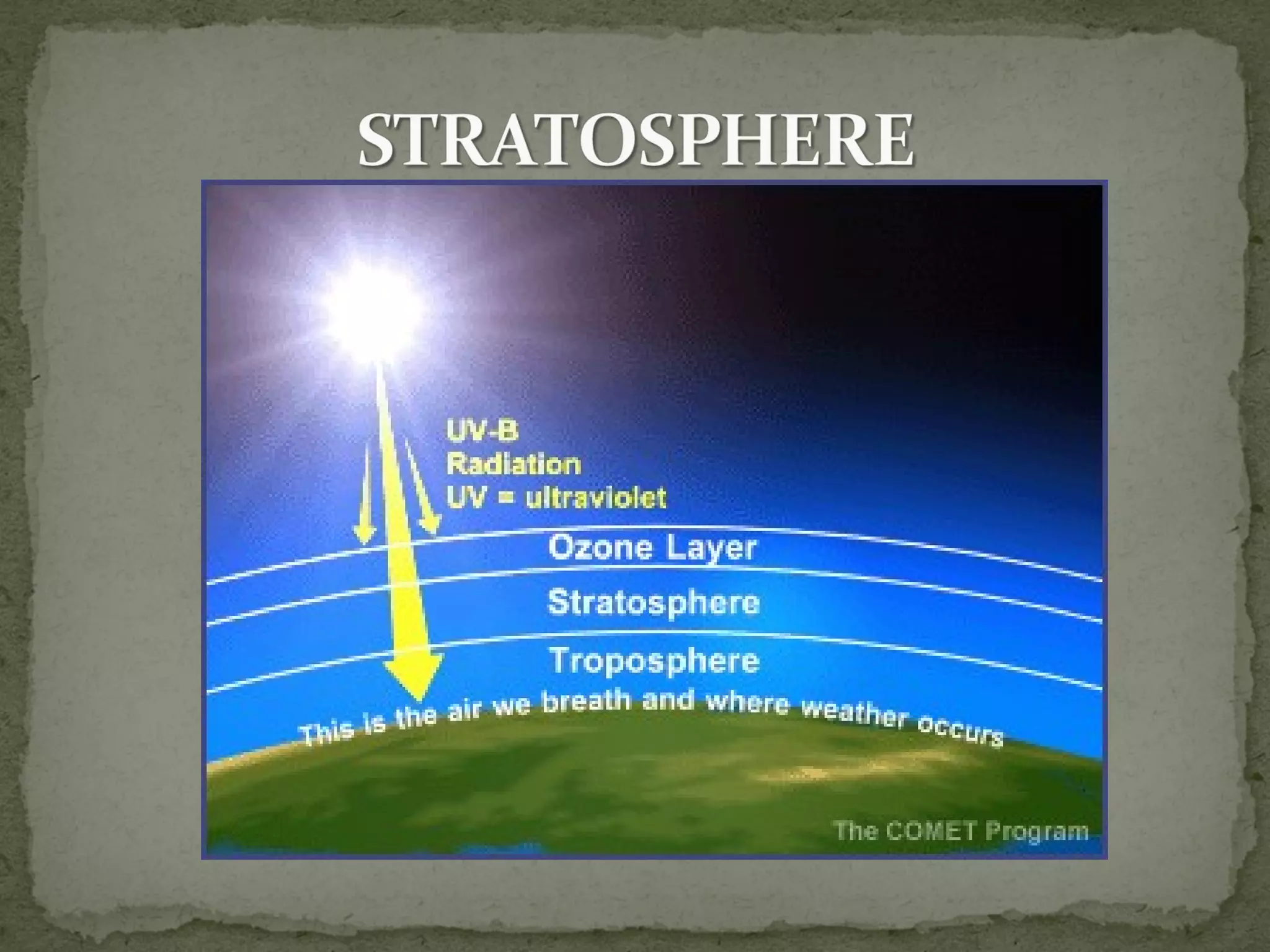 STRATOSPHERE

UV-B
Radiation
UV = ultraviolet

Ozone Layer

Stratosphere

Troposphere

This is the air we breath and where weather occurs

The COMET Program